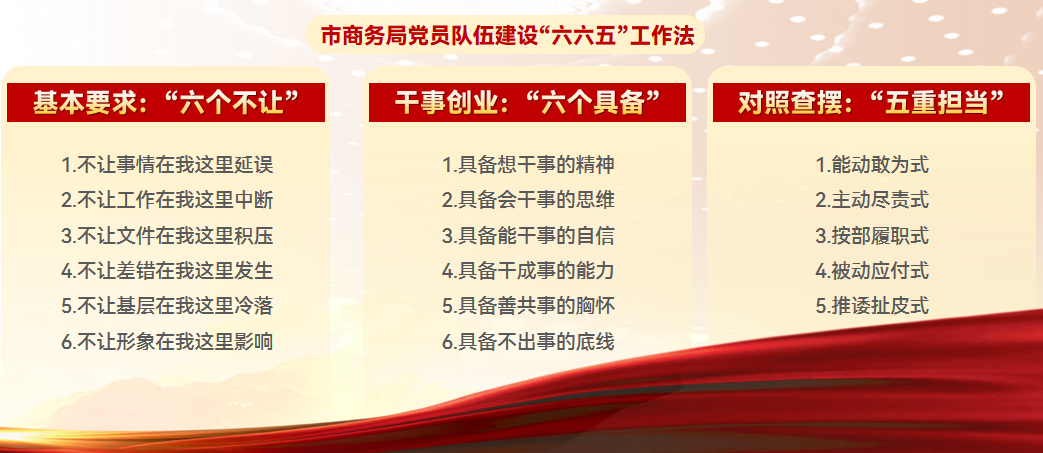 市商务局党员队伍建设“六六五”工作法

基本要求：“六个不让”

1.不让事情在我这里延误
2.不让工作在我这里中断
3.不让文件在我这里积压
4.不让差错在我这里发生
5.不让基层在我这里冷落
6.不让形象在我这里影响

干事创业：“六个具备”

1.具备想干事的精神
2.具备会干事的思维
3.具备能干事的自信
4.具备干成事的能力
5.具备善共事的胸怀
6.具备不出事的底线

对照查摆：“五重担当”

1.能动敢为式
2.主动尽责式
3.按部履职式
4.被动应付式
5.推诿扯皮式